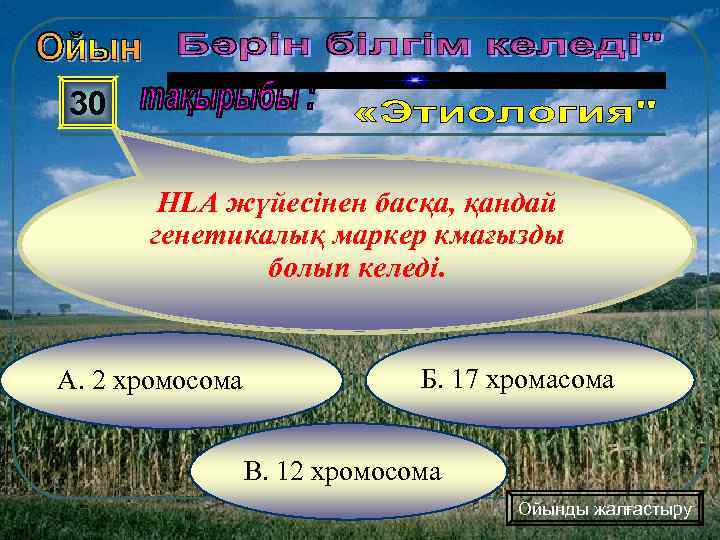 Ойын Бәрін білгім келеді"

30

тақырыбы : «Этиология"

HLA жүйесінен басқа, қандай генетикалық маркер кмағызды болып келеді.

А. 2 хромосома

Б. 17 хромасома

В. 12 хромосома

Ойынды жалғастыру